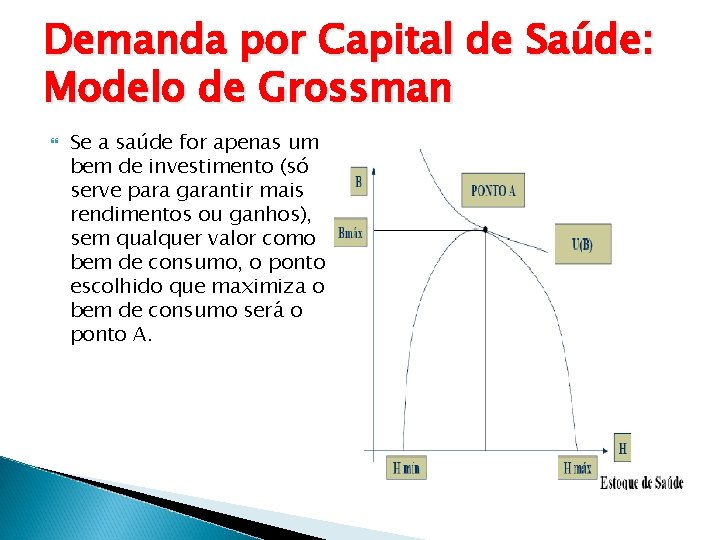 Demanda por Capital de Saúde: Modelo de Grossman

Se a saúde for apenas um bem de investimento (só serve para garantir mais rendimentos ou ganhos), sem qualquer valor como bem de consumo, o ponto escolhido que maximiza o bem de consumo será o ponto A.

B

PONTO A

Bmáx

U(B)

H

H min

H máx

Estoque de Saúde